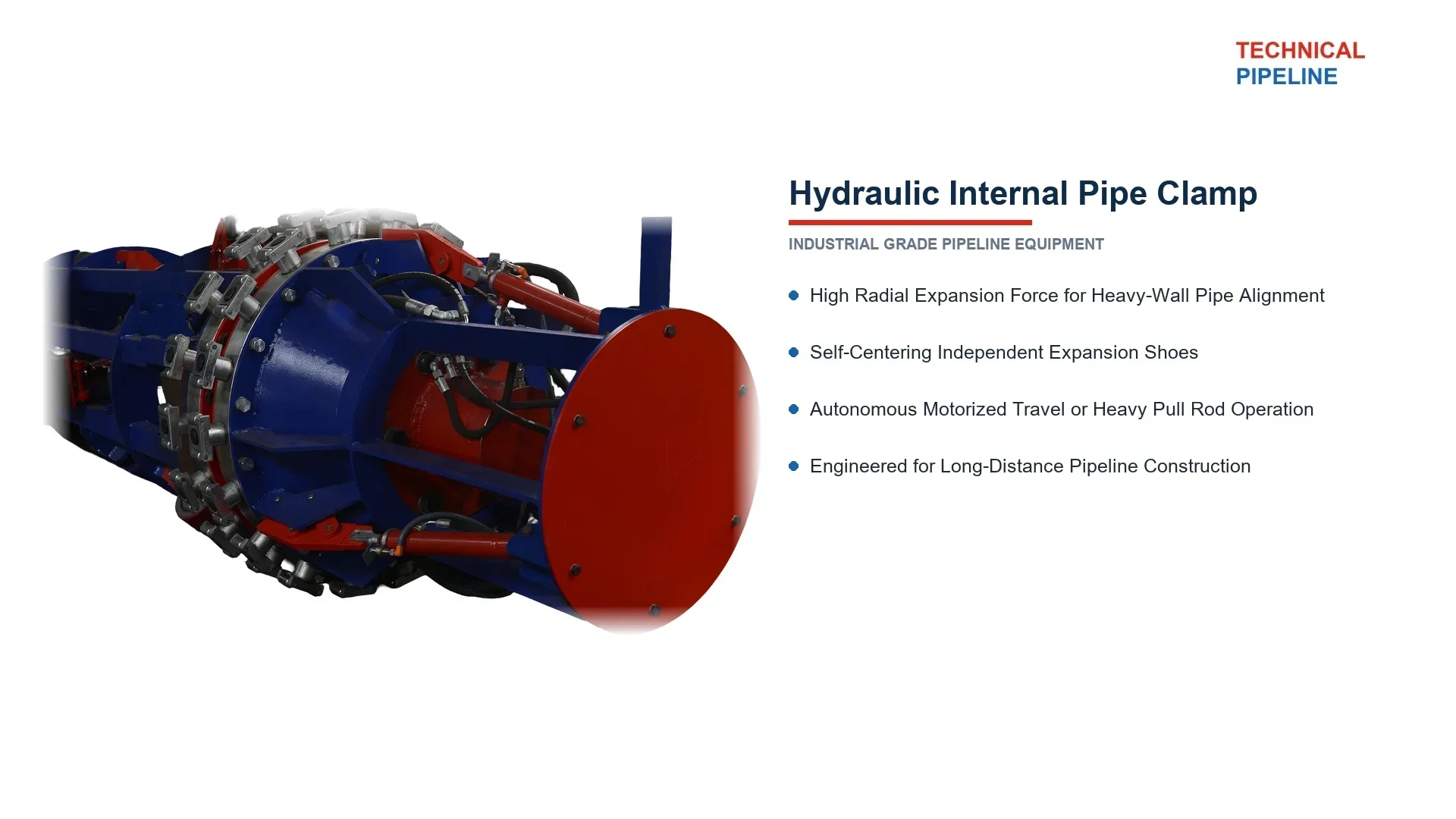 TECHNICAL
PIPELINE

Hydraulic Internal Pipe Clamp

INDUSTRIAL GRADE PIPELINE EQUIPMENT

• High Radial Expansion Force for Heavy-Wall Pipe Alignment
• Self-Centering Independent Expansion Shoes
• Autonomous Motorized Travel or Heavy Pull Rod Operation
• Engineered for Long-Distance Pipeline Construction